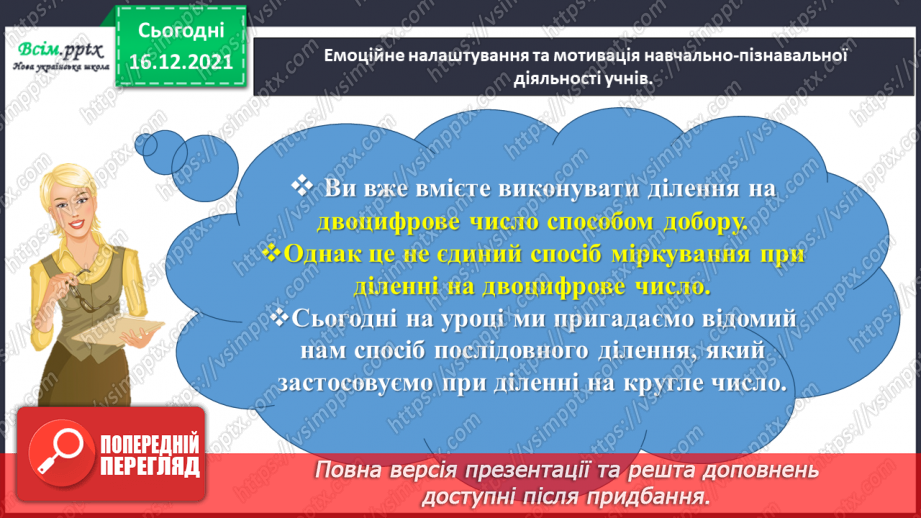 Всім.pptx
Нова українська школа

Сьогодні
16.12.2021

Емоційне налаштування та мотивація навчально-пізнавальної діяльності учнів.

❖ Ви вже вмієте виконувати ділення на двоцифрове число способом добору.
❖Однак це не єдиний спосіб міркування при діленні на двоцифрове число.
❖Сьогодні на уроці ми пригадаємо відомий нам спосіб послідовного ділення, який застосовуємо при діленні на кругле число.

ПОПЕРЕДНІЙ ПЕРЕГЛЯД

Повна версія презентації та решта доповнень доступні після придбання.

https://vsimpptx.com